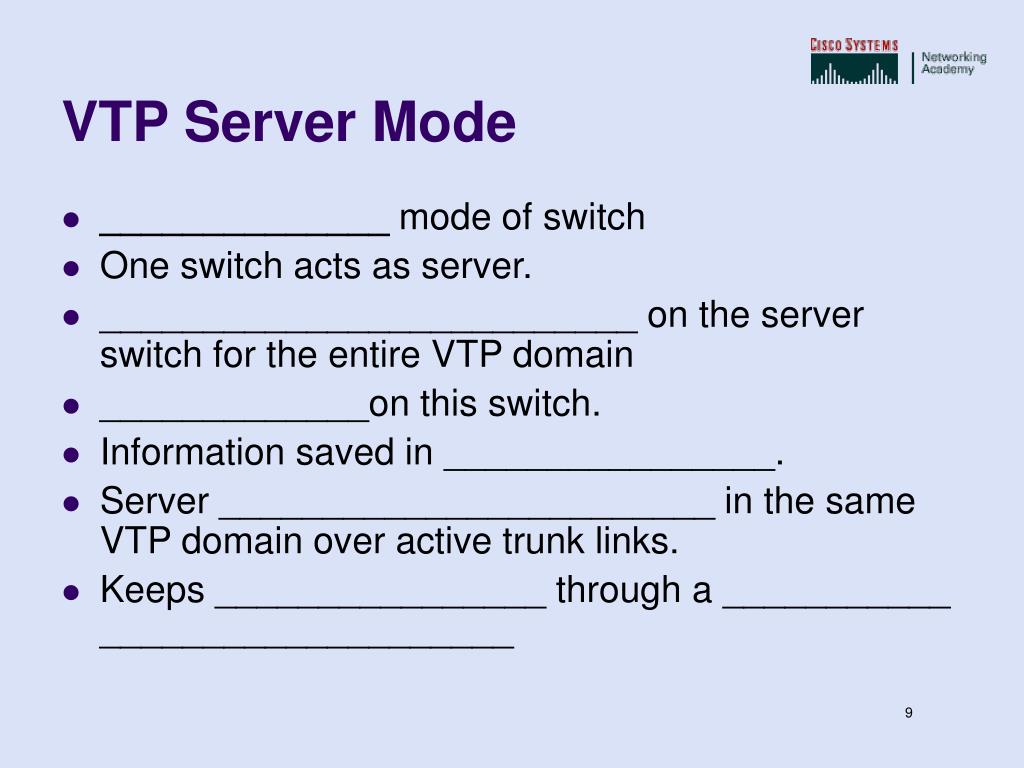 CISCO SYSTEMS
Networking Academy

VTP Server Mode

- ______________ mode of switch
- One switch acts as server.
- __________________________ on the server switch for the entire VTP domain
- _____________on this switch.
- Information saved in ________________.
- Server ________________________ in the same VTP domain over active trunk links.
- Keeps ________________ through a ___________ ____________________

9